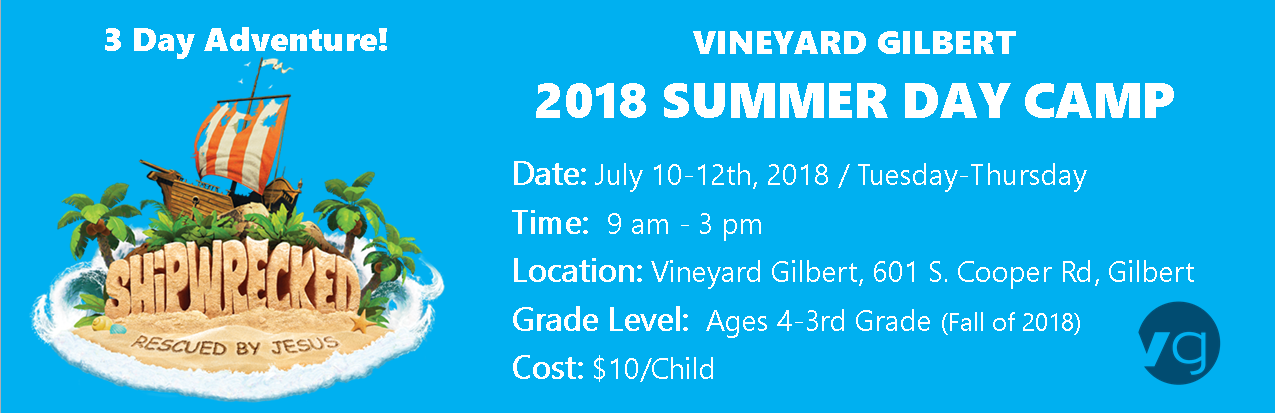 3 Day Adventure!

SHIPWRECKED
RESCUED BY JESUS

VINEYARD GILBERT
2018 SUMMER DAY CAMP

Date: July 10-12th, 2018 / Tuesday-Thursday
Time: 9 am - 3 pm
Location: Vineyard Gilbert, 601 S. Cooper Rd, Gilbert
Grade Level: Ages 4-3rd Grade (Fall of 2018)
Cost: $10/Child

vg